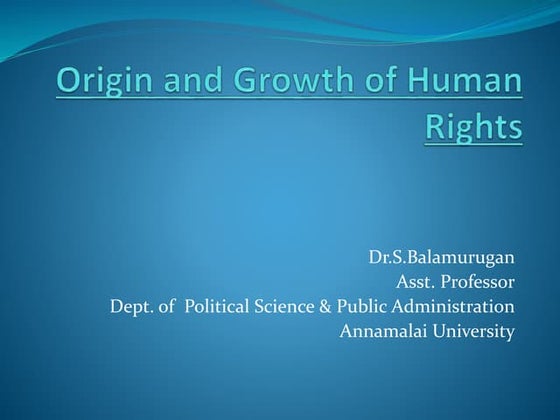 Origin and Growth of Human Rights

Dr.S.Balamurugan
Asst. Professor
Dept. of Political Science & Public Administration
Annamalai University